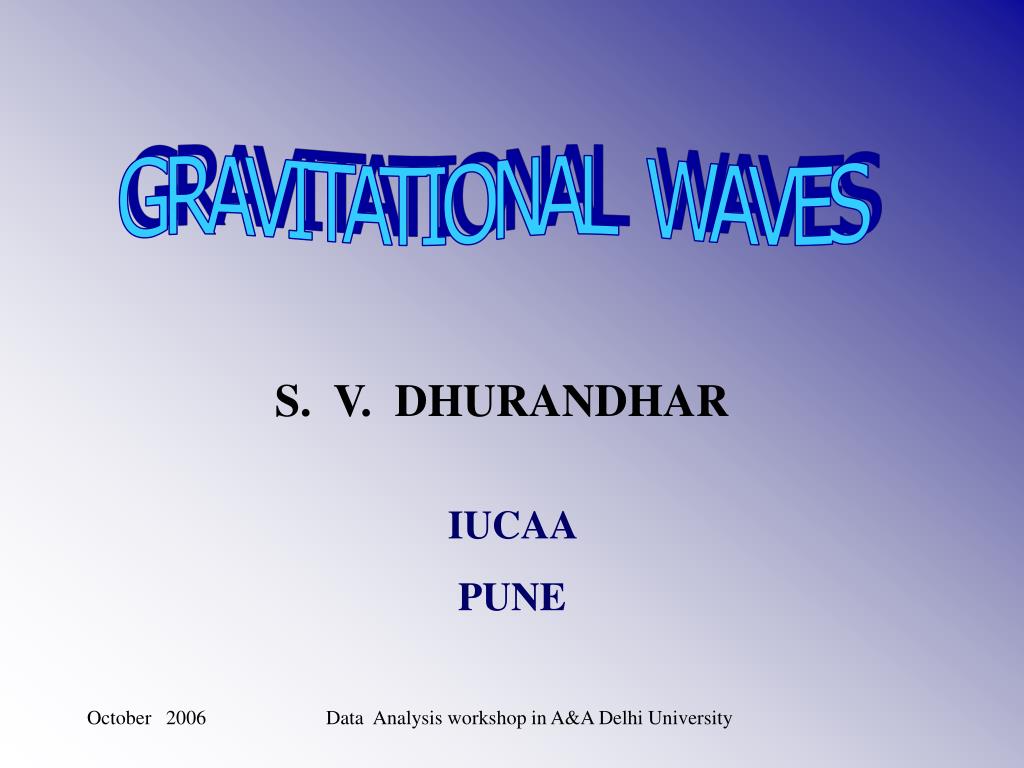 GRAVITATIONAL WAVES

S. V. DHURANDHAR

IUCAA

PUNE

October 2006

Data Analysis workshop in A&A Delhi University